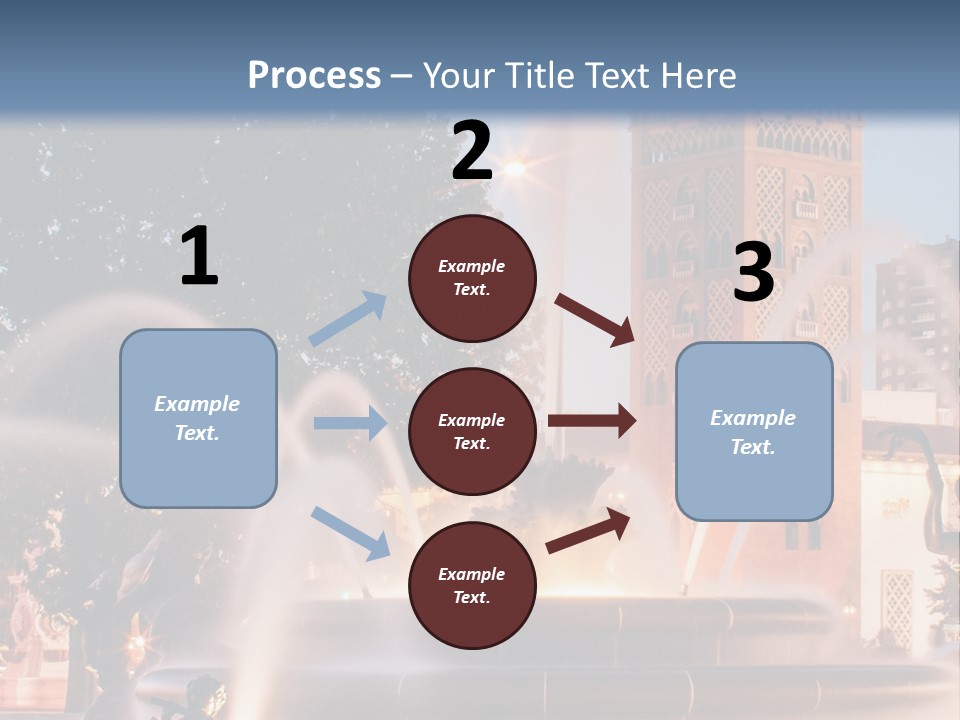 Process – Your Title Text Here

1

Example Text.

2

Example Text.

Example Text.

Example Text.

3

Example Text.